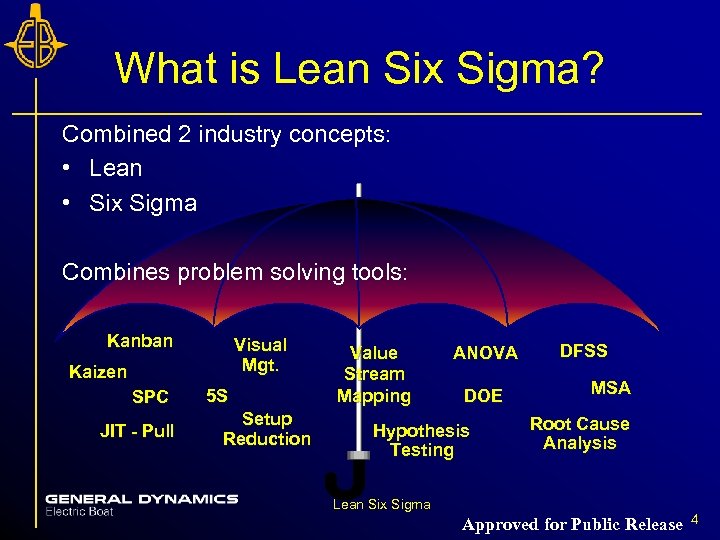 EB

What is Lean Six Sigma?

Combined 2 industry concepts:
• Lean
• Six Sigma

Combines problem solving tools:

Kanban
Kaizen
SPC
JIT - Pull
Visual Mgt.
5S
Setup Reduction
Value Stream Mapping
Hypothesis Testing
ANOVA
DOE
DFSS
MSA
Root Cause Analysis

GENERAL DYNAMICS
Electric Boat

Lean Six Sigma

Approved for Public Release 4